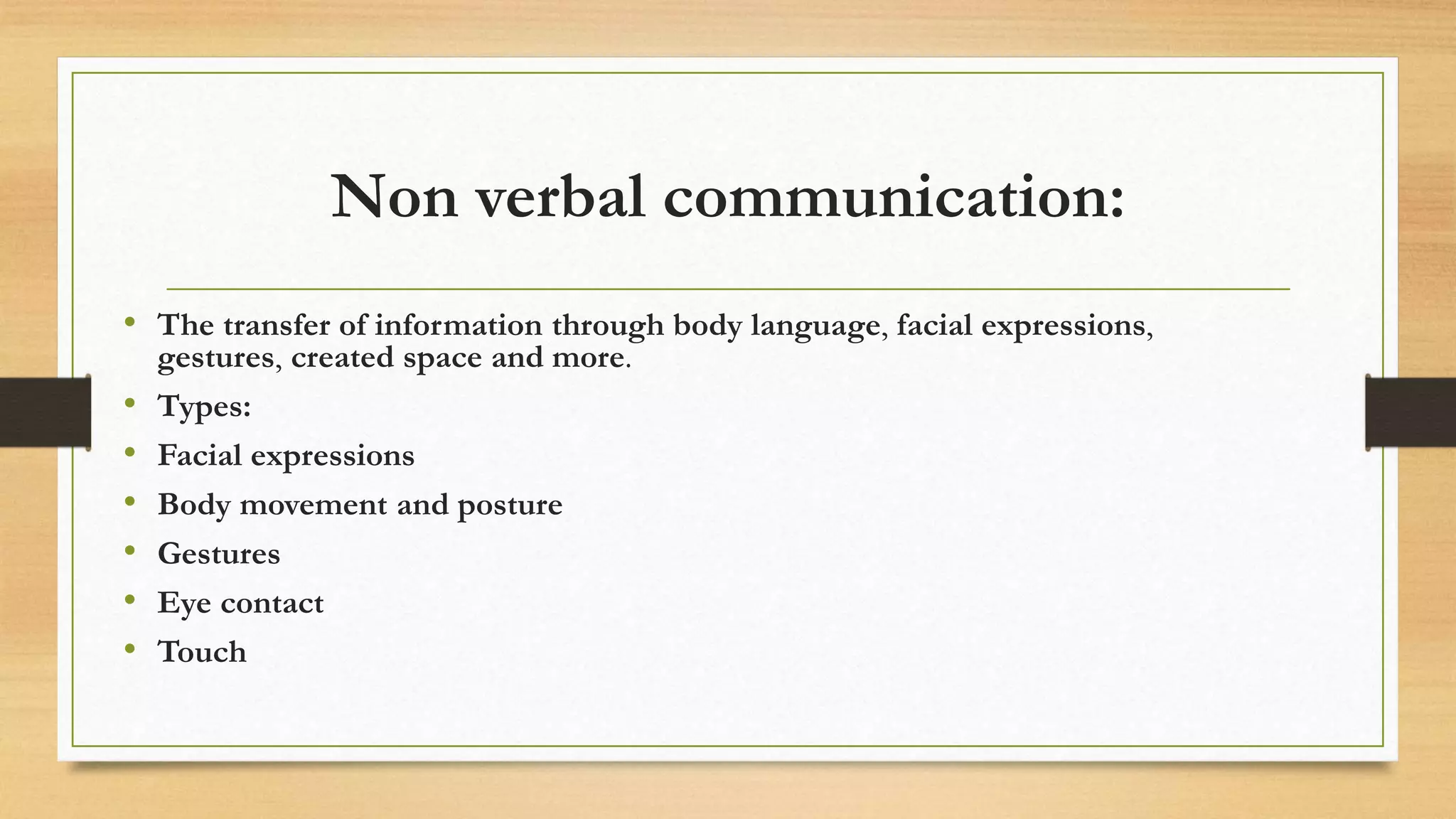 Non verbal communication:

• The transfer of information through body language, facial expressions, gestures, created space and more.
• Types:
• Facial expressions
• Body movement and posture
• Gestures
• Eye contact
• Touch